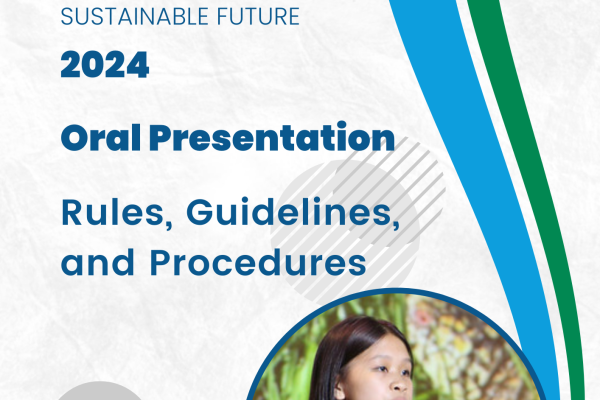 SUSTAINABLE FUTURE

2024

Oral Presentation

Rules, Guidelines, and Procedures